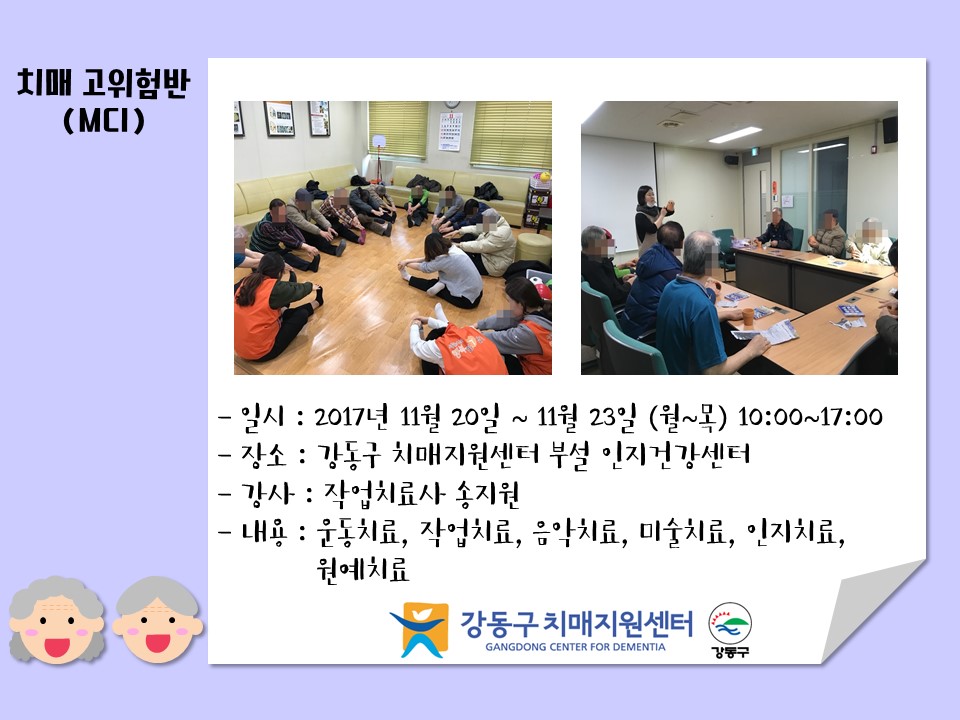 치매 고위험반
(MCI)

- 일시 : 2017년 11월 20일 ~ 11월 23일 (월~목) 10:00~17:00
- 장소 : 강동구 치매지원센터 부설 인지건강센터
- 강사 : 작업치료사 송지원
- 내용 : 운동치료, 작업치료, 음악치료, 미술치료, 인지치료, 원예치료

강동구 치매지원센터
GANGDONG CENTER FOR DEMENTIA
강동구